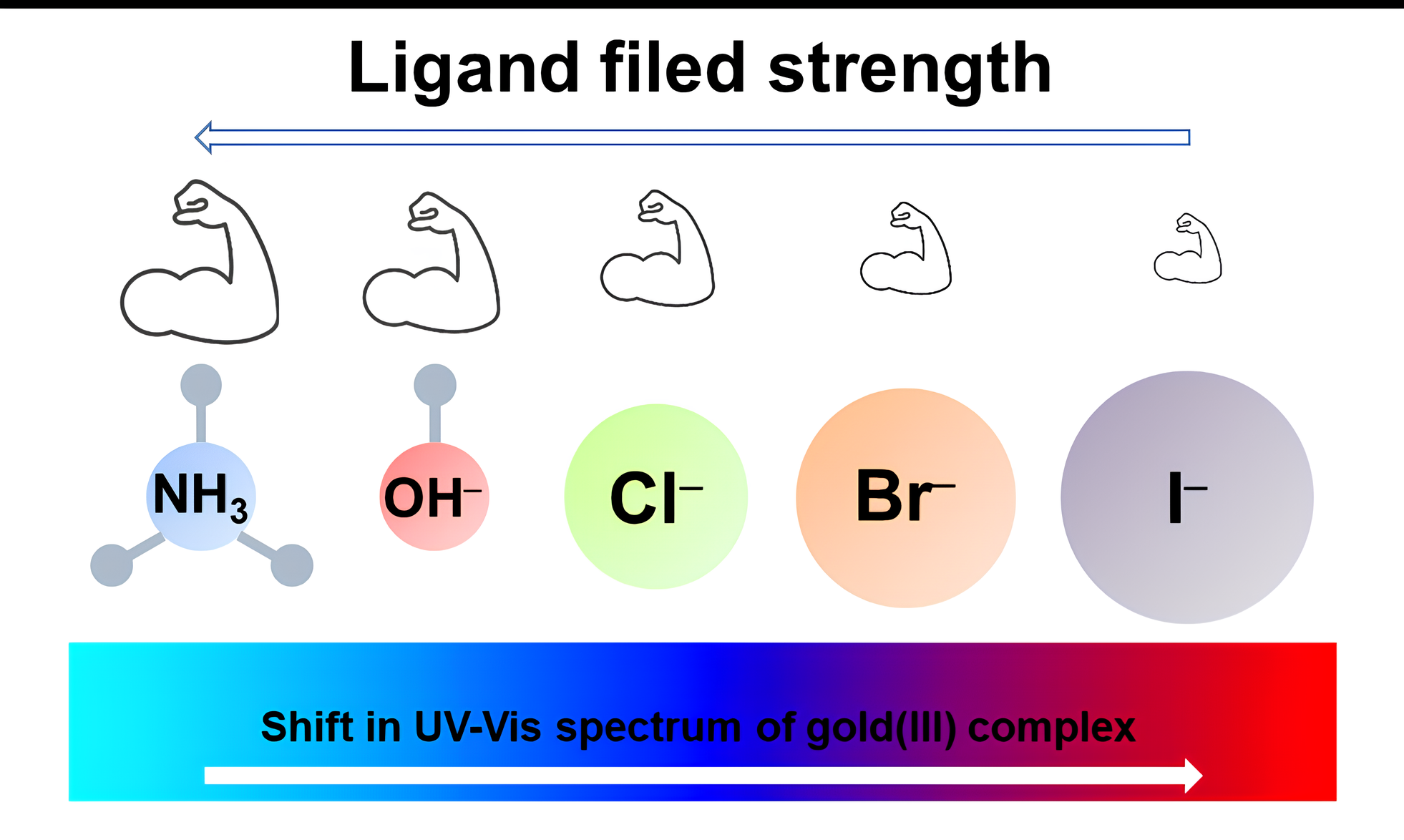 Ligand filed strength

$NH_3$

$OH^-$

$Cl^-$

$Br^-$

$I^-$

Shift in UV-Vis spectrum of gold(III) complex